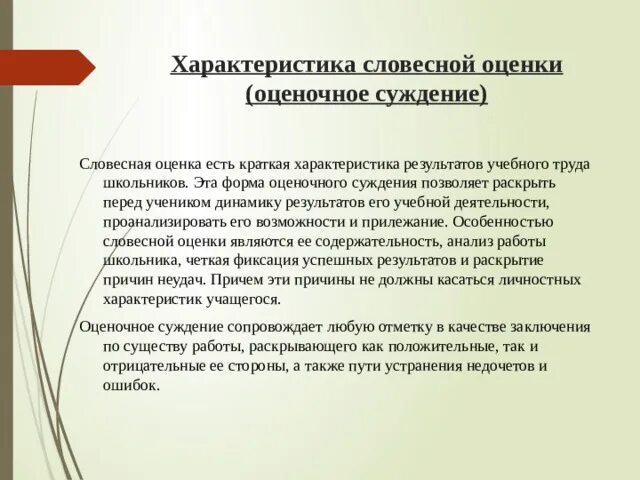 Характеристика словесной оценки (оценочное суждение)

Словесная оценка есть краткая характеристика результатов учебного труда школьников. Эта форма оценочного суждения позволяет раскрыть перед учеником динамику результатов его учебной деятельности, проанализировать его возможности и прилежание. Особенностью словесной оценки являются ее содержательность, анализ работы школьника, четкая фиксация успешных результатов и раскрытие причин неудач. Причем эти причины не должны касаться личностных характеристик учащегося.

Оценочное суждение сопровождает любую отметку в качестве заключения по существу работы, раскрывающего как положительные, так и отрицательные ее стороны, а также пути устранения недочетов и ошибок.